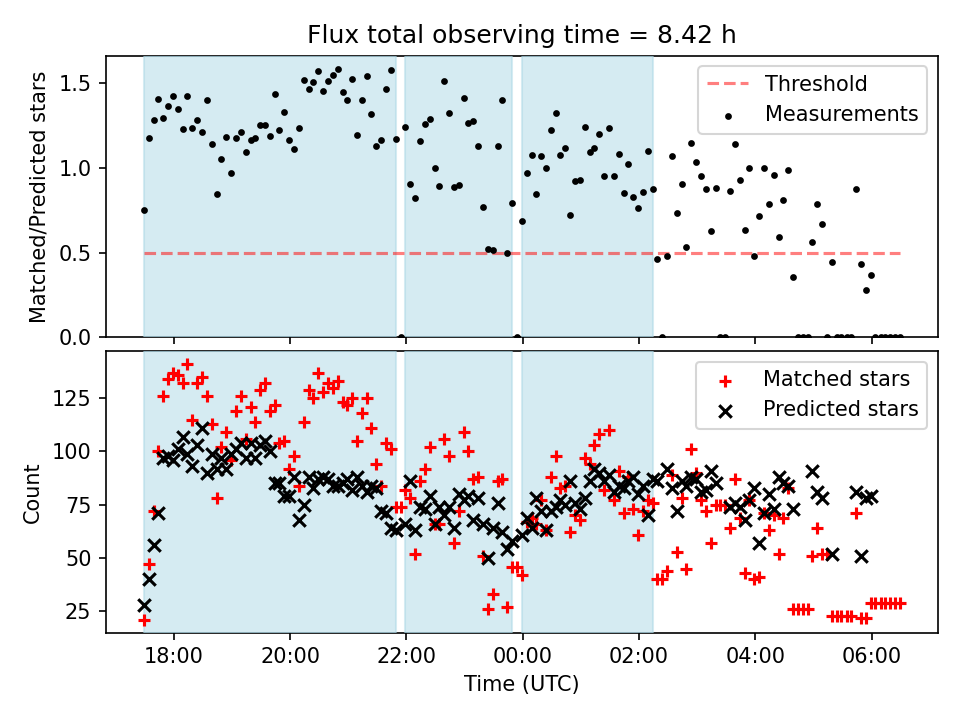 Flux total observing time = 8.42 h

Matched/Predicted stars

1.5
1.0
0.5
0.0

Threshold
Measurements

Count

125
100
75
50
25

Matched stars
Predicted stars

18:00
20:00
22:00
00:00
02:00
04:00
06:00

Time (UTC)